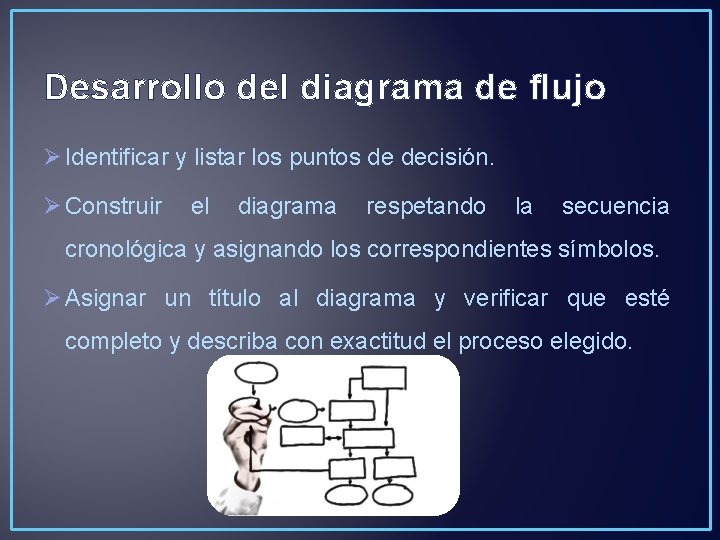 Desarrollo del diagrama de flujo

➢ Identificar y listar los puntos de decisión.

➢ Construir el diagrama respetando la secuencia cronológica y asignando los correspondientes símbolos.

➢ Asignar un título al diagrama y verificar que esté completo y describa con exactitud el proceso elegido.